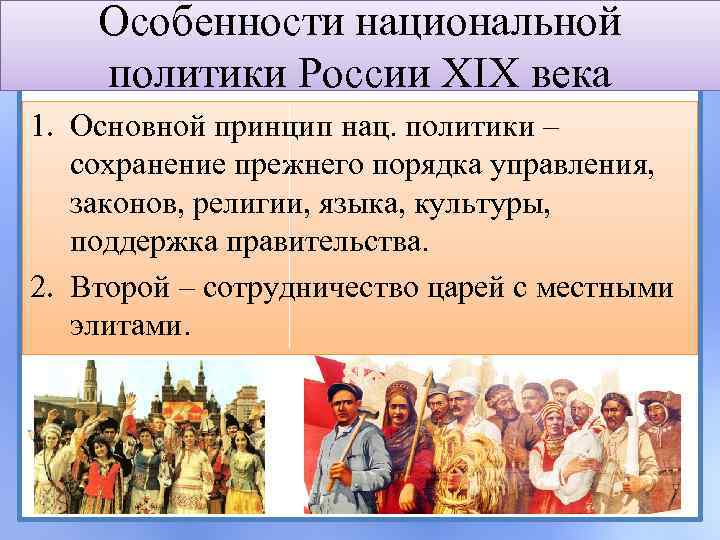 Особенности национальной политики России XIX века

1. Основной принцип нац. политики – сохранение прежнего порядка управления, законов, религии, языка, культуры, поддержка правительства.
2. Второй – сотрудничество царей с местными элитами.